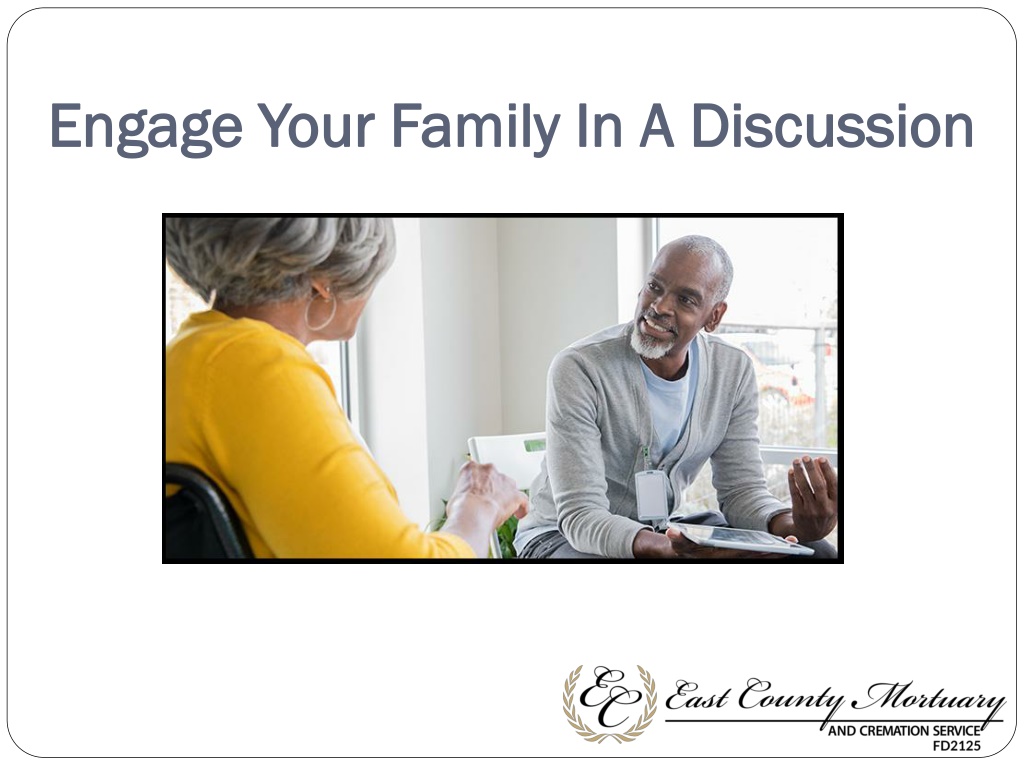 Engage Your Family In A Discussion

EC East County Mortuary
AND CREMATION SERVICE
FD2125